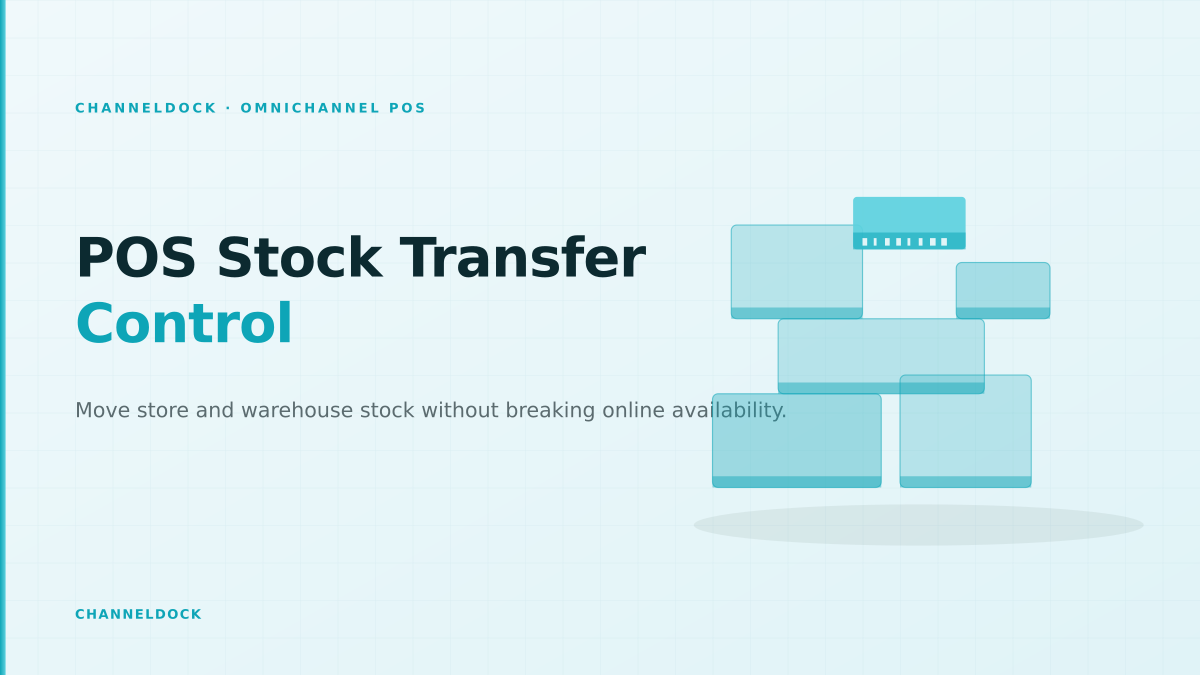 CHANNELDOCK · OMNICHANNEL POS

POS Stock Transfer Control

Move store and warehouse stock without breaking online availability.

CHANNELDOCK